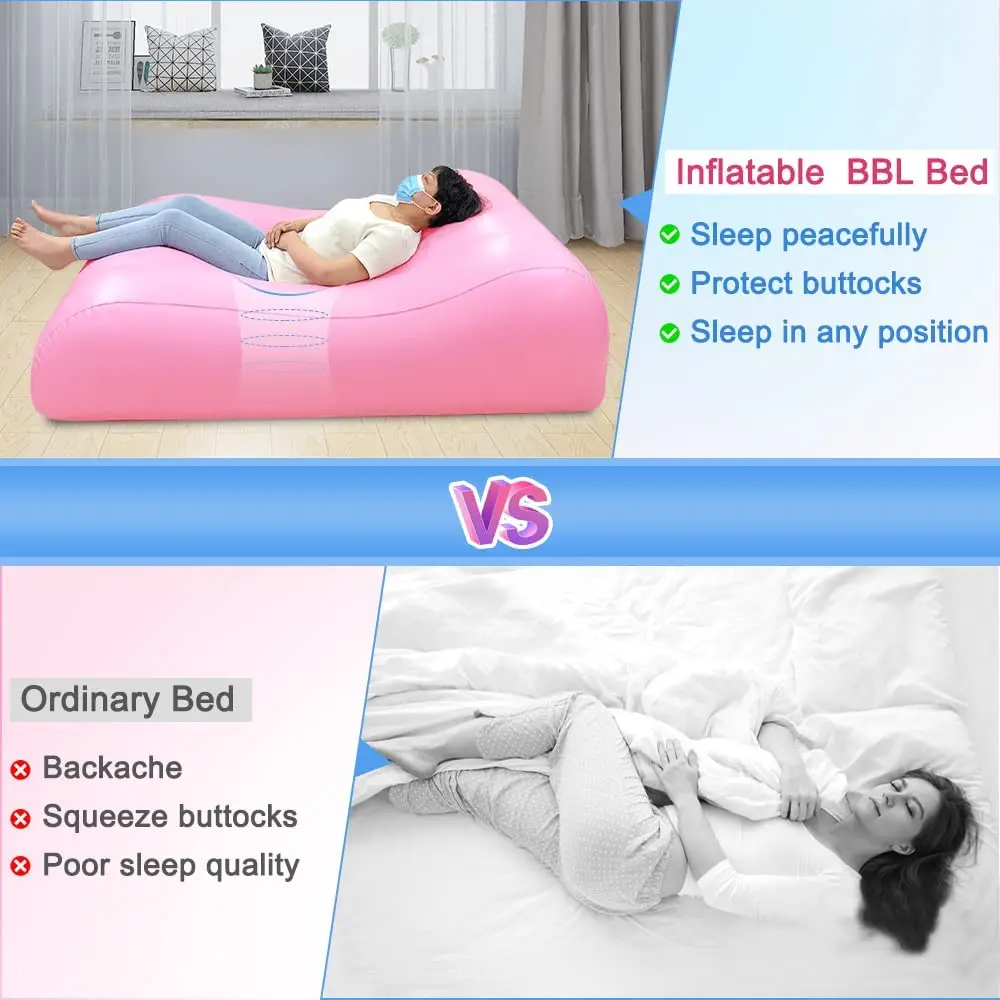 Inflatable BBL Bed

Sleep peacefully

Protect buttocks

Sleep in any position

VS

Ordinary Bed

Backache

Squeeze buttocks

Poor sleep quality